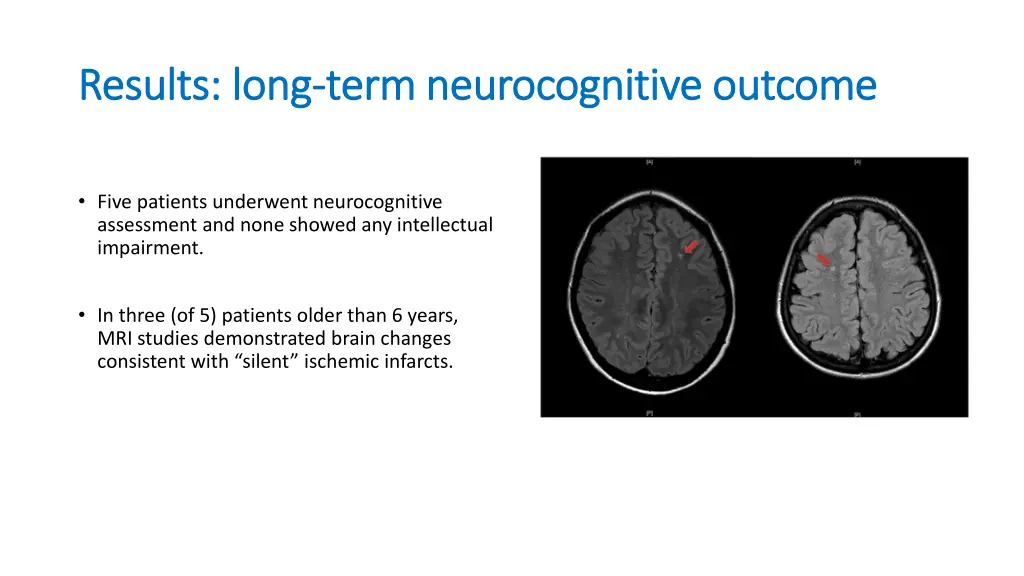 Results: long-term neurocognitive outcome

• Five patients underwent neurocognitive assessment and none showed any intellectual impairment.

• In three (of 5) patients older than 6 years, MRI studies demonstrated brain changes consistent with "silent" ischemic infarcts.

[A] [A]

[P] [P]